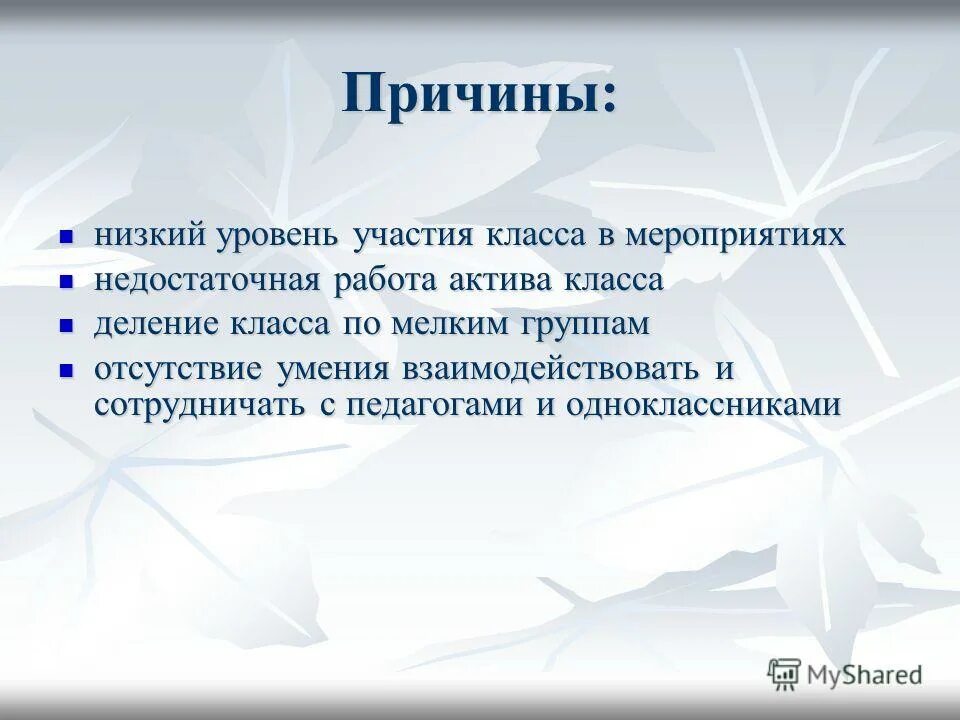 Причины:

- низкий уровень участия класса в мероприятиях
- недостаточная работа актива класса
- деление класса по мелким группам
- отсутствие умения взаимодействовать и сотрудничать с педагогами и одноклассниками

MyShared